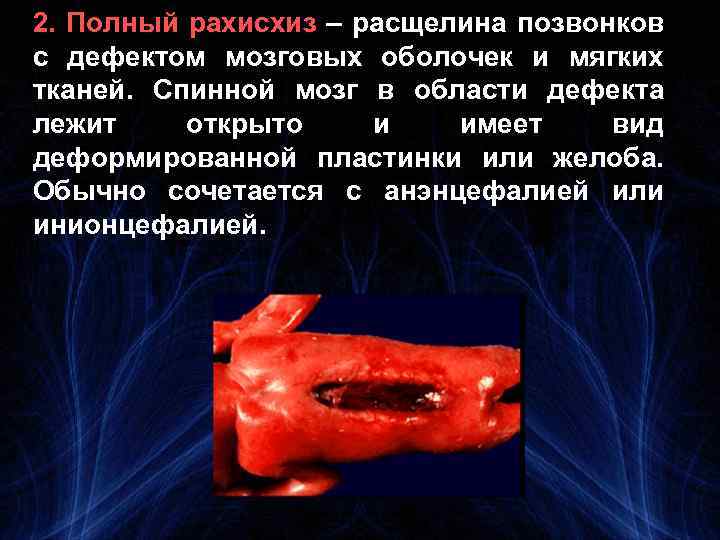 2. Полный рахисхиз – расщелина позвонков с дефектом мозговых оболочек и мягких тканей. Спинной мозг в области дефекта лежит открыто и имеет вид деформированной пластинки или желоба. Обычно сочетается с анэнцефалией или инионцефалией.